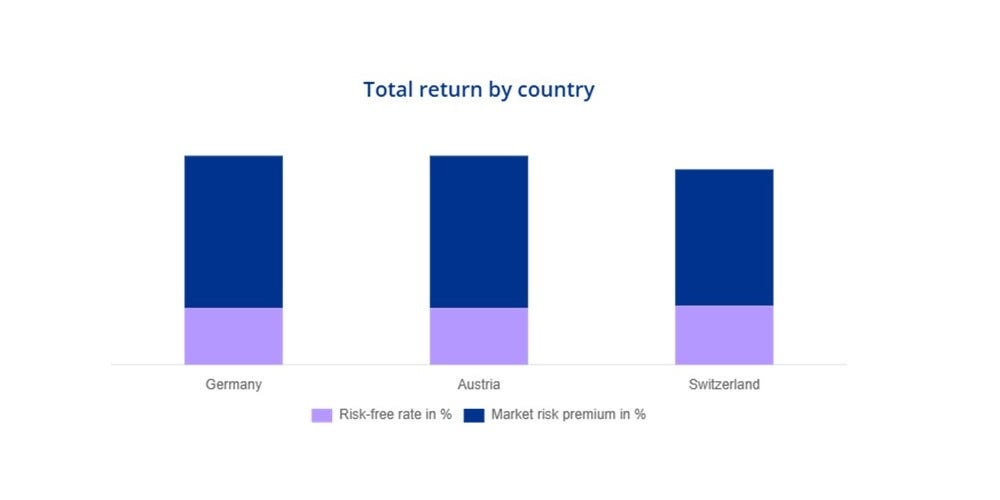 Total return by country

Germany
Austria
Switzerland

Risk-free rate in %
Market risk premium in %